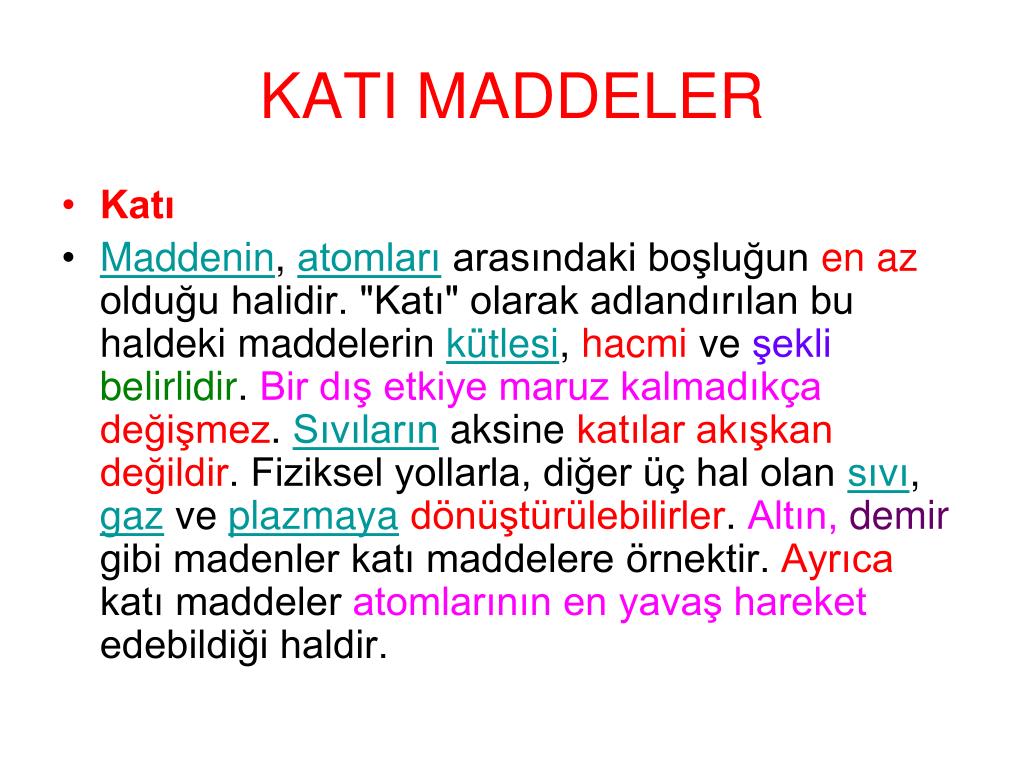 KATI MADDELER

• Katı

• Maddenin, atomları arasındaki boşluğun en az olduğu halidir. "Katı" olarak adlandırılan bu haldeki maddelerin kütlesi, hacmi ve şekli belirlidir. Bir dış etkiye maruz kalmadıkça değişmez. Sıvıların aksine katılar akışkan değildir. Fiziksel yollarla, diğer üç hal olan sıvı, gaz ve plazmaya dönüştürülebilirler. Altın, demir gibi madenler katı maddelere örnektir. Ayrıca katı maddeler atomlarının en yavaş hareket edebildiği haldir.